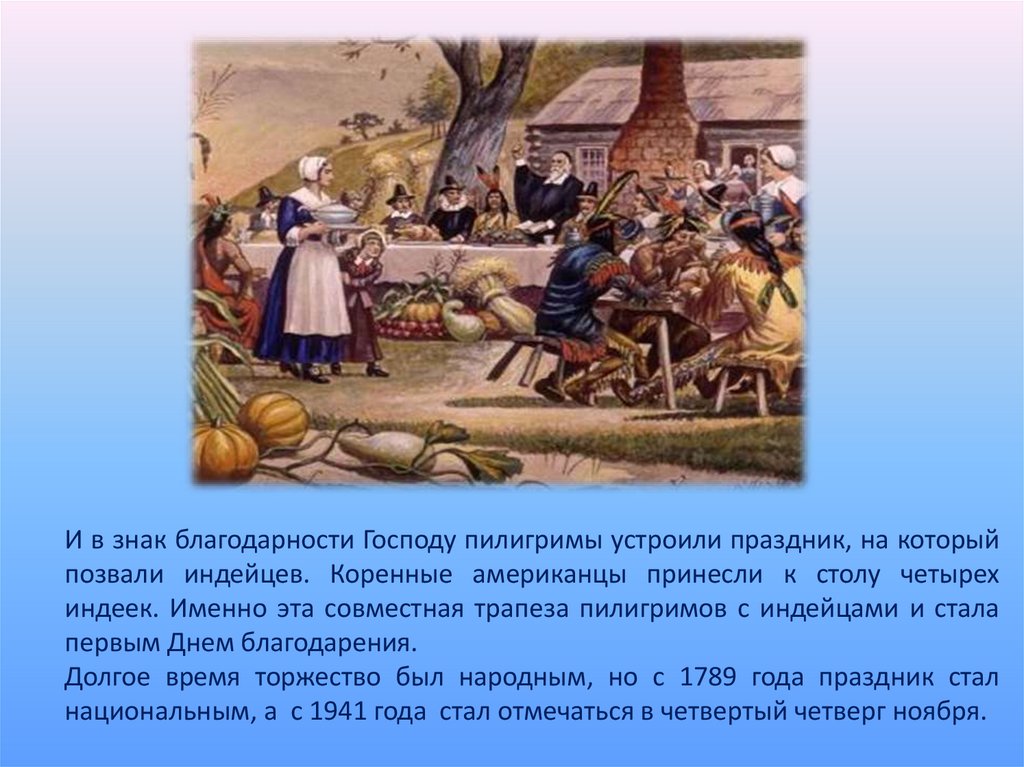 И в знак благодарности Господу пилигримы устроили праздник, на который позвали индейцев. Коренные американцы принесли к столу четырех индеек. Именно эта совместная трапеза пилигримов с индейцами и стала первым Днем благодарения.
Долгое время торжество был народным, но с 1789 года праздник стал национальным, а с 1941 года стал отмечаться в четвертый четверг ноября.